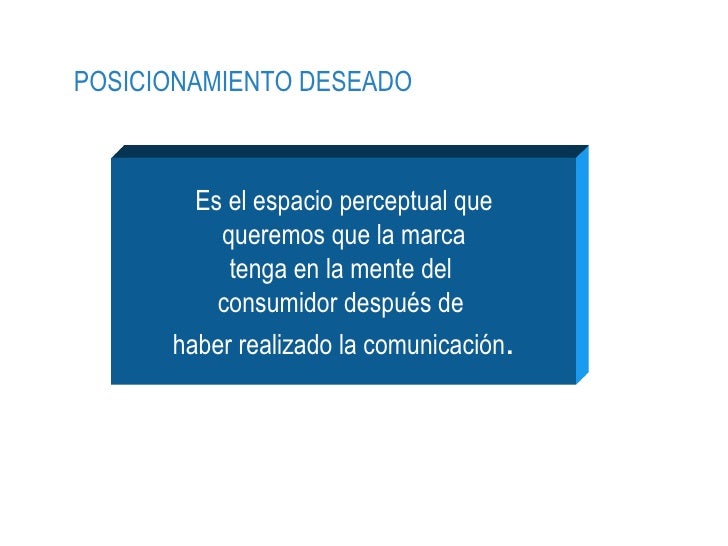 POSICIONAMIENTO DESEADO

Es el espacio perceptual que queremos que la marca tenga en la mente del consumidor después de haber realizado la comunicación.